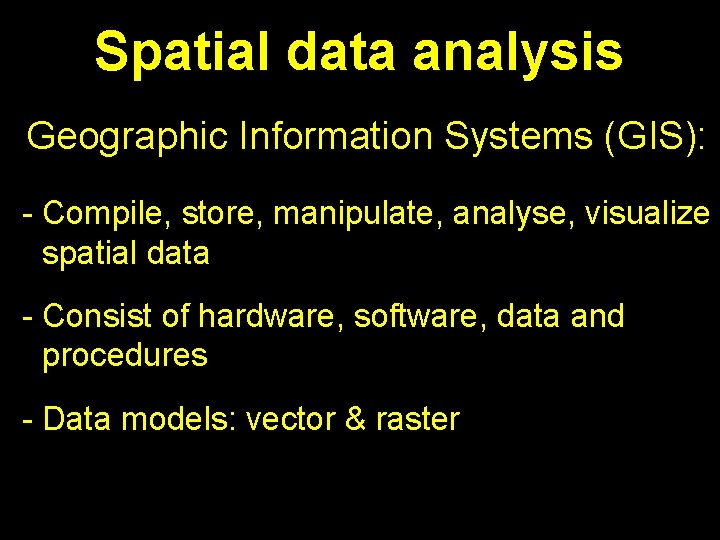 Spatial data analysis

Geographic Information Systems (GIS):

- Compile, store, manipulate, analyse, visualize spatial data

- Consist of hardware, software, data and procedures

- Data models: vector & raster